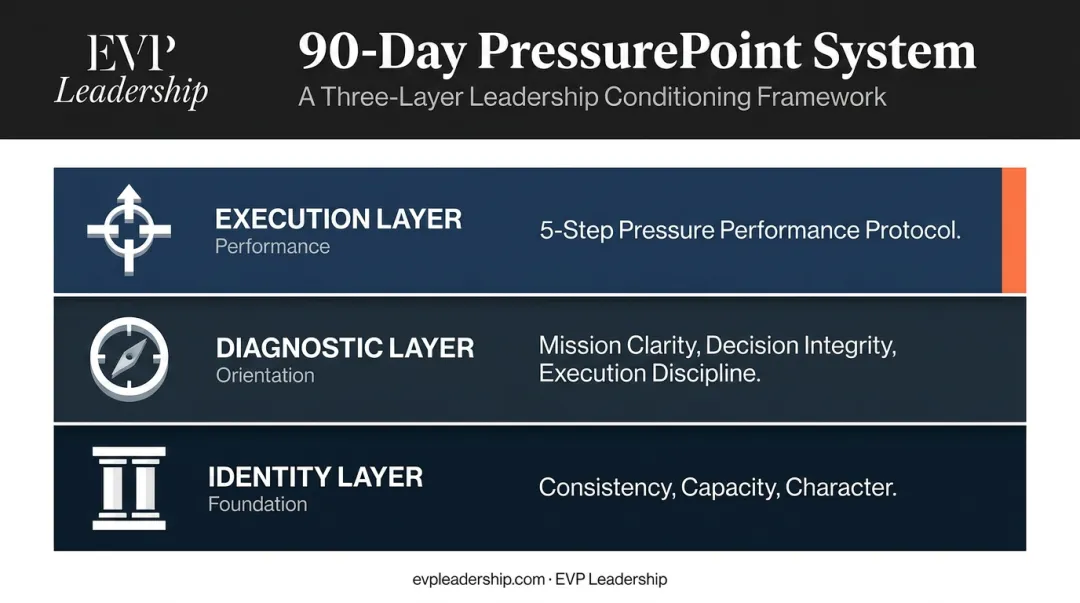 EVP
Leadership

90-Day PressurePoint System
A Three-Layer Leadership Conditioning Framework

EXECUTION LAYER
Performance

5-Step Pressure Performance Protocol.

DIAGNOSTIC LAYER
Orientation

Mission Clarity, Decision Integrity, Execution Discipline.

IDENTITY LAYER
Foundation

Consistency, Capacity, Character.

evpleadership.com · EVP Leadership